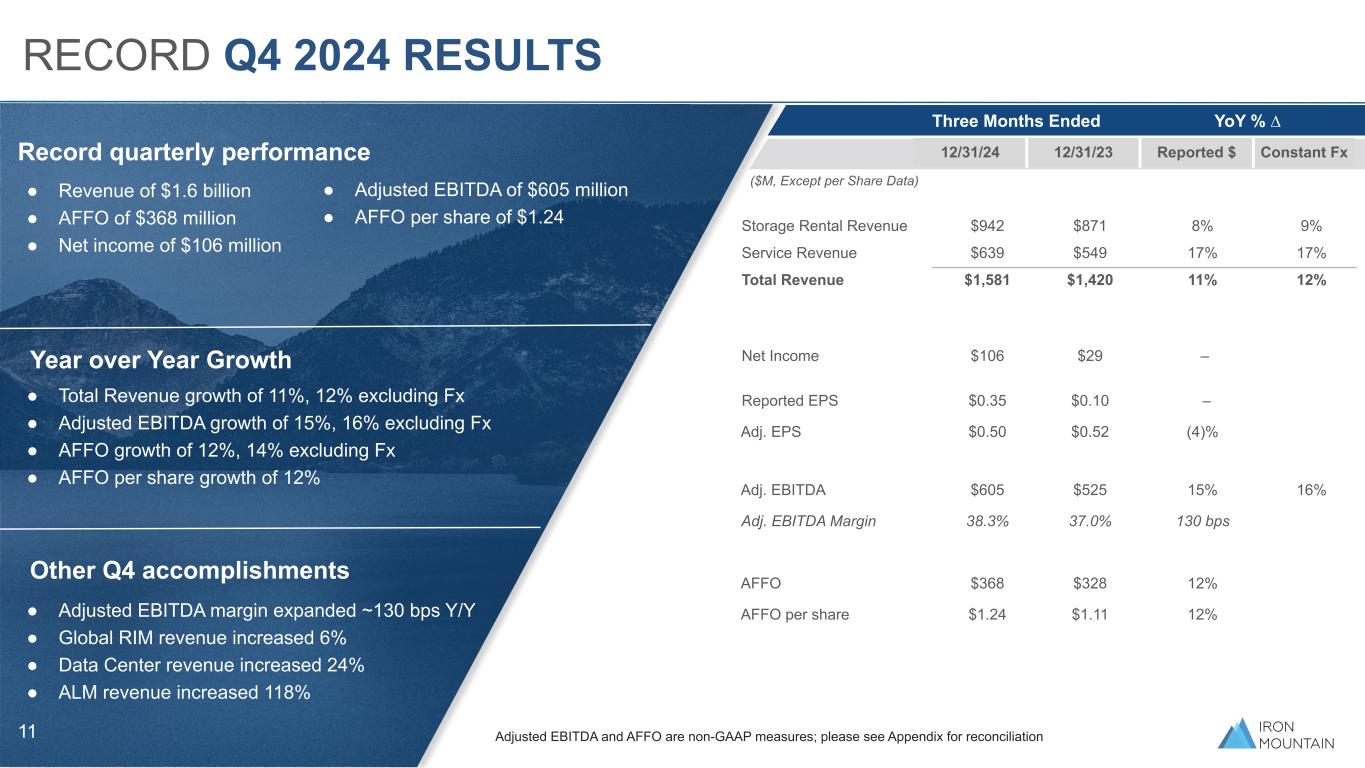 RECORD Q4 2024 RESULTS

Record quarterly performance

● Revenue of $1.6 billion
● AFFO of $368 million
● Net income of $106 million

● Adjusted EBITDA of $605 million
● AFFO per share of $1.24

Year over Year Growth

● Total Revenue growth of 11%, 12% excluding Fx
● Adjusted EBITDA growth of 15%, 16% excluding Fx
● AFFO growth of 12%, 14% excluding Fx
● AFFO per share growth of 12%

Other Q4 accomplishments

● Adjusted EBITDA margin expanded ~130 bps Y/Y
● Global RIM revenue increased 6%
● Data Center revenue increased 24%
● ALM revenue increased 118%

| | Three Months Ended | | YoY % ∆ | |
|---|---|---|---|---|
| | 12/31/24 | 12/31/23 | Reported $ | Constant Fx |
| ($M, Except per Share Data) | | | | |
| Storage Rental Revenue | $942 | $871 | 8% | 9% |
| Service Revenue | $639 | $549 | 17% | 17% |
| Total Revenue | $1,581 | $1,420 | 11% | 12% |
| Net Income | $106 | $29 | – | |
| Reported EPS | $0.35 | $0.10 | – | |
| Adj. EPS | $0.50 | $0.52 | (4)% | |
| Adj. EBITDA | $605 | $525 | 15% | 16% |
| Adj. EBITDA Margin | 38.3% | 37.0% | 130 bps | |
| AFFO | $368 | $328 | 12% | |
| AFFO per share | $1.24 | $1.11 | 12% | |

11

Adjusted EBITDA and AFFO are non-GAAP measures; please see Appendix for reconciliation

IRON MOUNTAIN